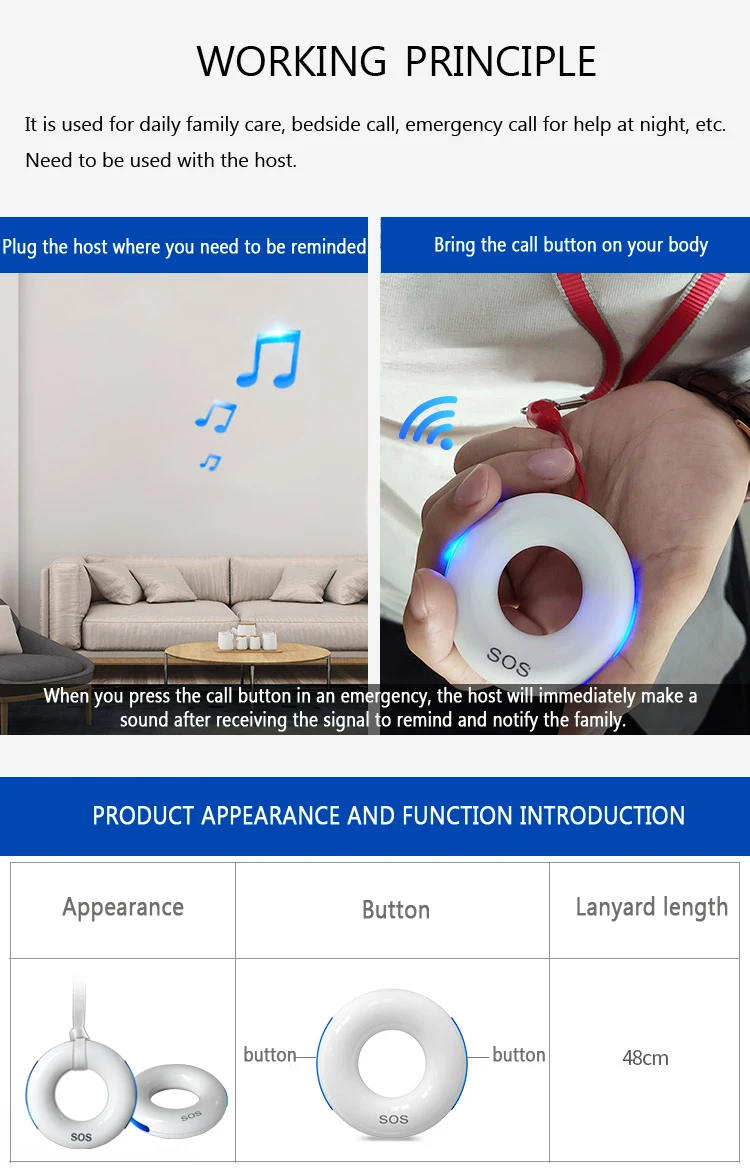 WORKING PRINCIPLE

It is used for daily family care, bedside call, emergency call for help at night, etc. Need to be used with the host.

Plug the host where you need to be reminded

Bring the call button on your body

SOS

When you press the call button in an emergency, the host will immediately make a sound after receiving the signal to remind and notify the family.

PRODUCT APPEARANCE AND FUNCTION INTRODUCTION

| Appearance | Button | Lanyard length |
|---|---|---|
| SOS SOS | button SOS button | 48cm |